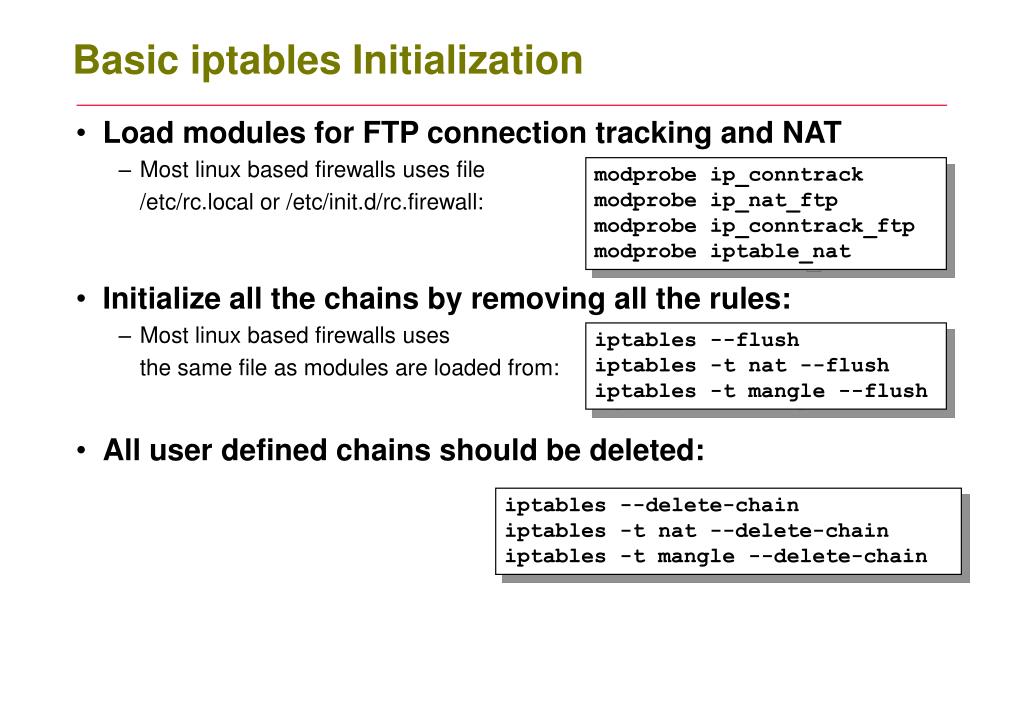 Basic iptables Initialization

• Load modules for FTP connection tracking and NAT

– Most linux based firewalls uses file /etc/rc.local or /etc/init.d/rc.firewall:

modprobe ip_conntrack
modprobe ip_nat_ftp
modprobe ip_conntrack_ftp
modprobe iptable_nat

• Initialize all the chains by removing all the rules:

– Most linux based firewalls uses the same file as modules are loaded from:

iptables --flush
iptables -t nat --flush
iptables -t mangle --flush

• All user defined chains should be deleted:

iptables --delete-chain
iptables -t nat --delete-chain
iptables -t mangle --delete-chain